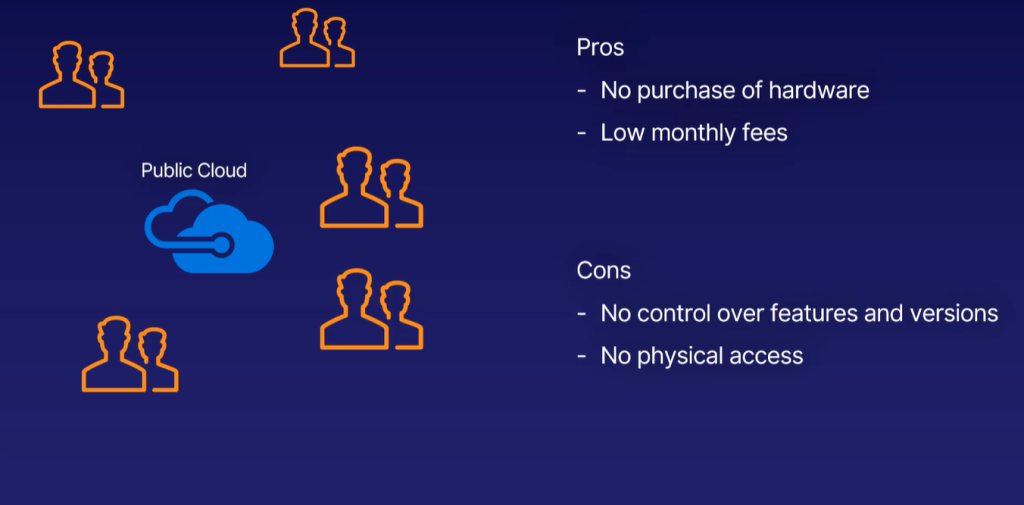 Public Cloud

Pros
- No purchase of hardware
- Low monthly fees

Cons
- No control over features and versions
- No physical access